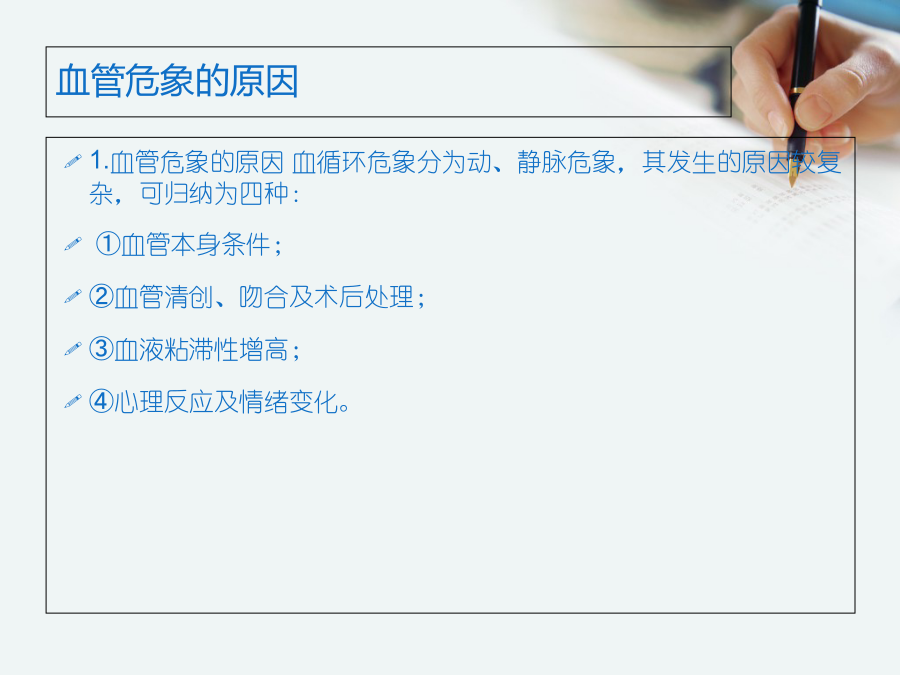 血管危象的原因

1.血管危象的原因 血循环危象分为动、静脉危象，其发生的原因较复杂，可归纳为四种：

①血管本身条件；

②血管清创、吻合及术后处理；

③血液粘滞性增高；

④心理反应及情绪变化。